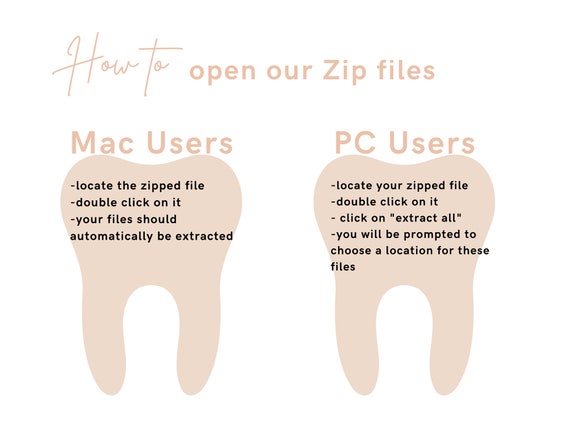 How to open our Zip files

Mac Users

-locate the zipped file
-double click on it
-your files should automatically be extracted

PC Users

-locate your zipped file
-double click on it
- click on "extract all"
-you will be prompted to choose a location for these files